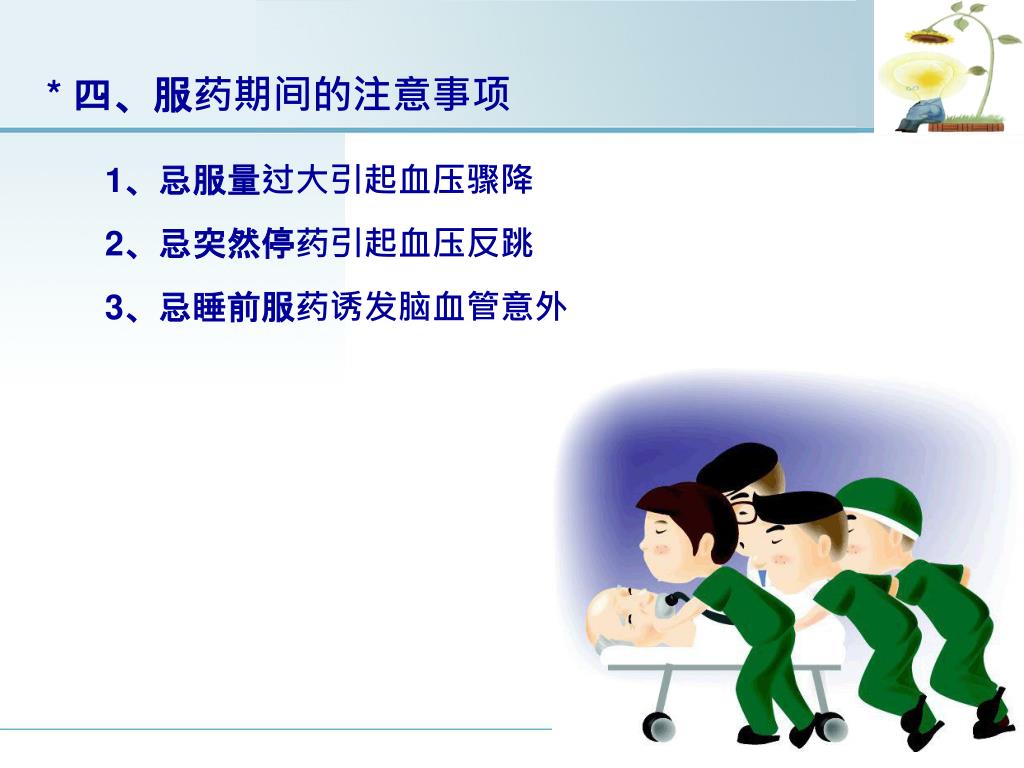 * 四、服药期间的注意事项

1、忌服量过大引起血压骤降

2、忌突然停药引起血压反跳

3、忌睡前服药诱发脑血管意外